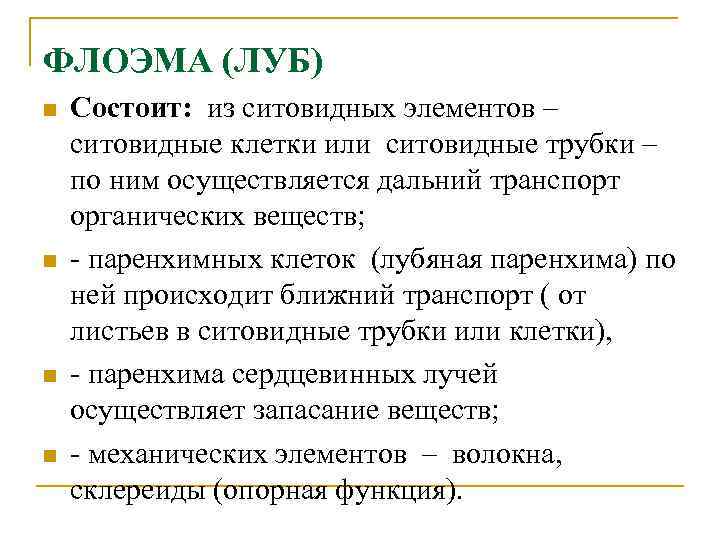 ФЛОЭМА (ЛУБ)

Состоит: из ситовидных элементов – ситовидные клетки или ситовидные трубки – по ним осуществляется дальний транспорт органических веществ;

- паренхимных клеток (лубяная паренхима) по ней происходит ближний транспорт ( от листьев в ситовидные трубки или клетки),

- паренхима сердцевинных лучей осуществляет запасание веществ;

- механических элементов – волокна, склереиды (опорная функция).